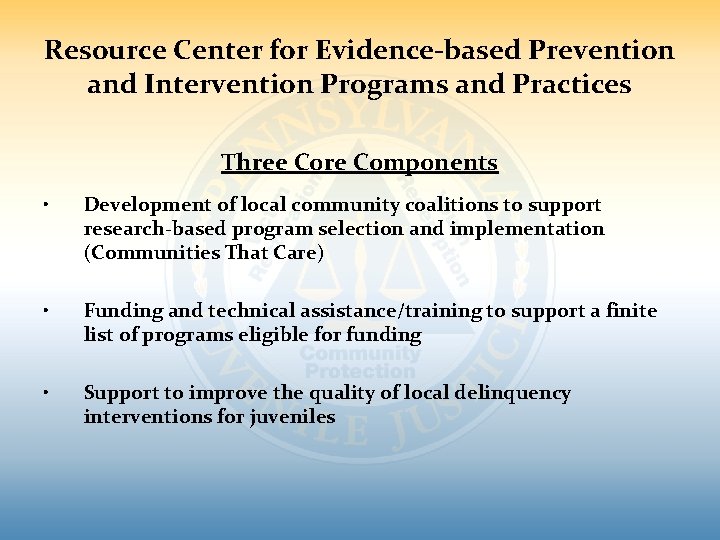 Resource Center for Evidence-based Prevention and Intervention Programs and Practices

Three Core Components

• Development of local community coalitions to support research-based program selection and implementation (Communities That Care)

• Funding and technical assistance/training to support a finite list of programs eligible for funding

• Support to improve the quality of local delinquency interventions for juveniles

PENNSYLVANIA JUVENILE JUSTICE
Community Protection